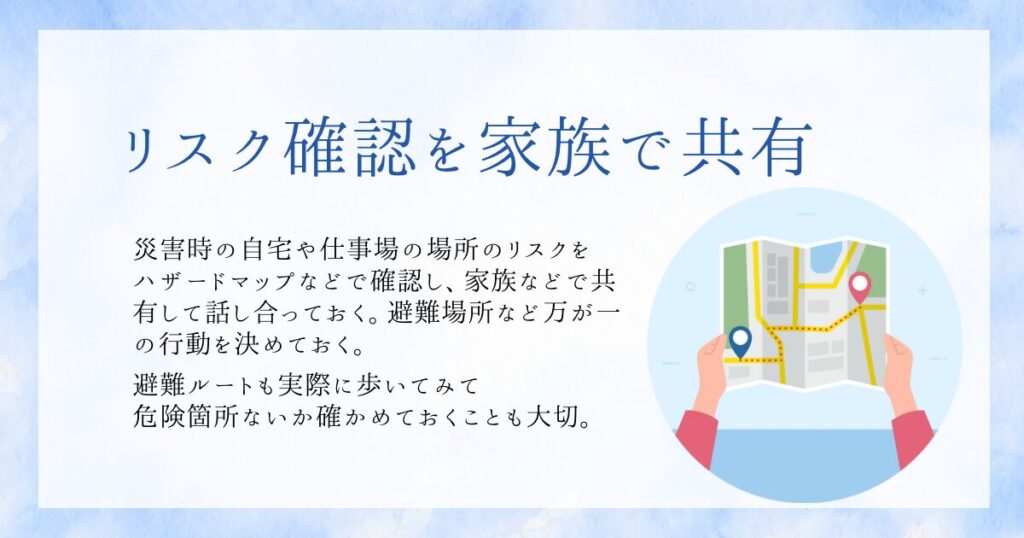 リスク確認を家族で共有

災害時の自宅や仕事場の場所のリスクをハザードマップなどで確認し、家族などで共有して話し合っておく。避難場所など万が一の行動を決めておく。

避難ルートも実際に歩いてみて危険箇所ないか確かめておくことも大切。